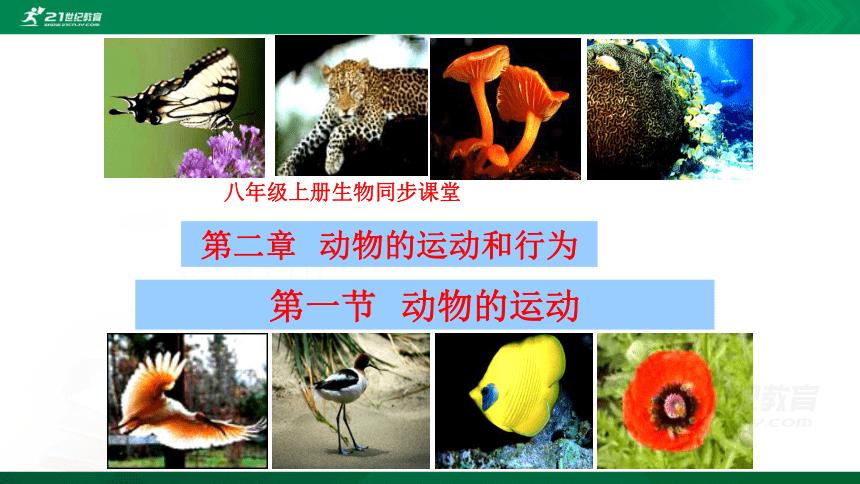 21世纪教育
www.21cnjy.com

八年级上册生物同步课堂

第二章 动物的运动和行为

第一节 动物的运动